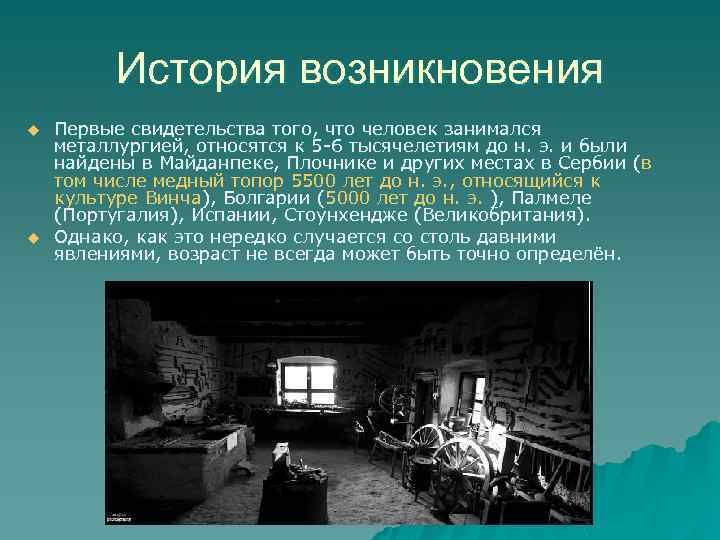 История возникновения

Первые свидетельства того, что человек занимался металлургией, относятся к 5-6 тысячелетиям до н. э. и были найдены в Майданпеке, Плочнике и других местах в Сербии (в том числе медный топор 5500 лет до н. э., относящийся к культуре Винча), Болгарии (5000 лет до н. э. ), Палмеле (Португалия), Испании, Стоунхендже (Великобритания).

Однако, как это нередко случается со столь давними явлениями, возраст не всегда может быть точно определён.